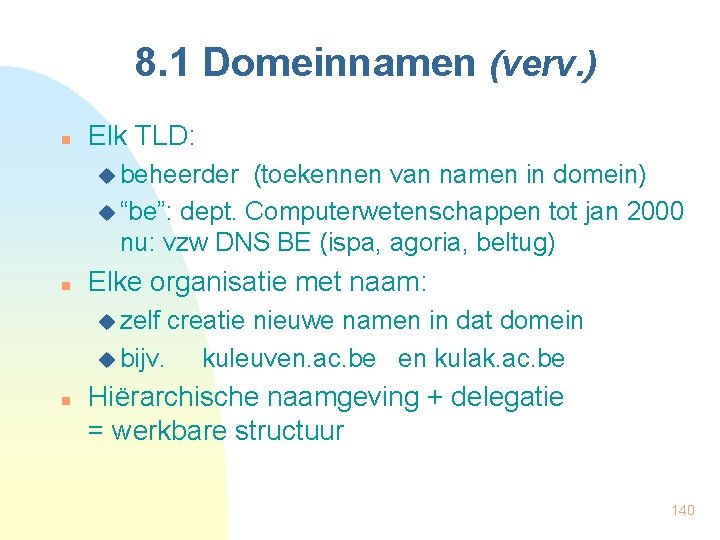 8.1 Domeinnamen (verv.)

Elk TLD:

beheerder (toekennen van namen in domein)

“be”: dept. Computerwetenschappen tot jan 2000 nu: vzw DNS BE (ispa, agoria, beltug)

Elke organisatie met naam:

zelf creatie nieuwe namen in dat domein

bijv. kuleuven.ac.be en kulak.ac.be

Hiërarchische naamgeving + delegatie = werkbare structuur

140